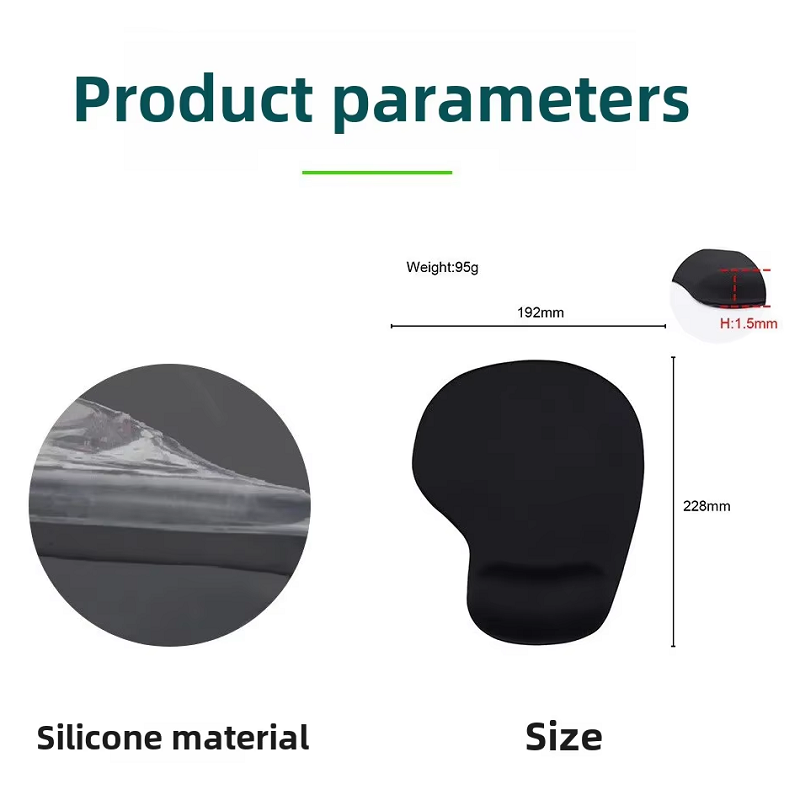 Product parameters

Weight:95g

192mm

H:1.5mm

228mm

Silicone material

Size